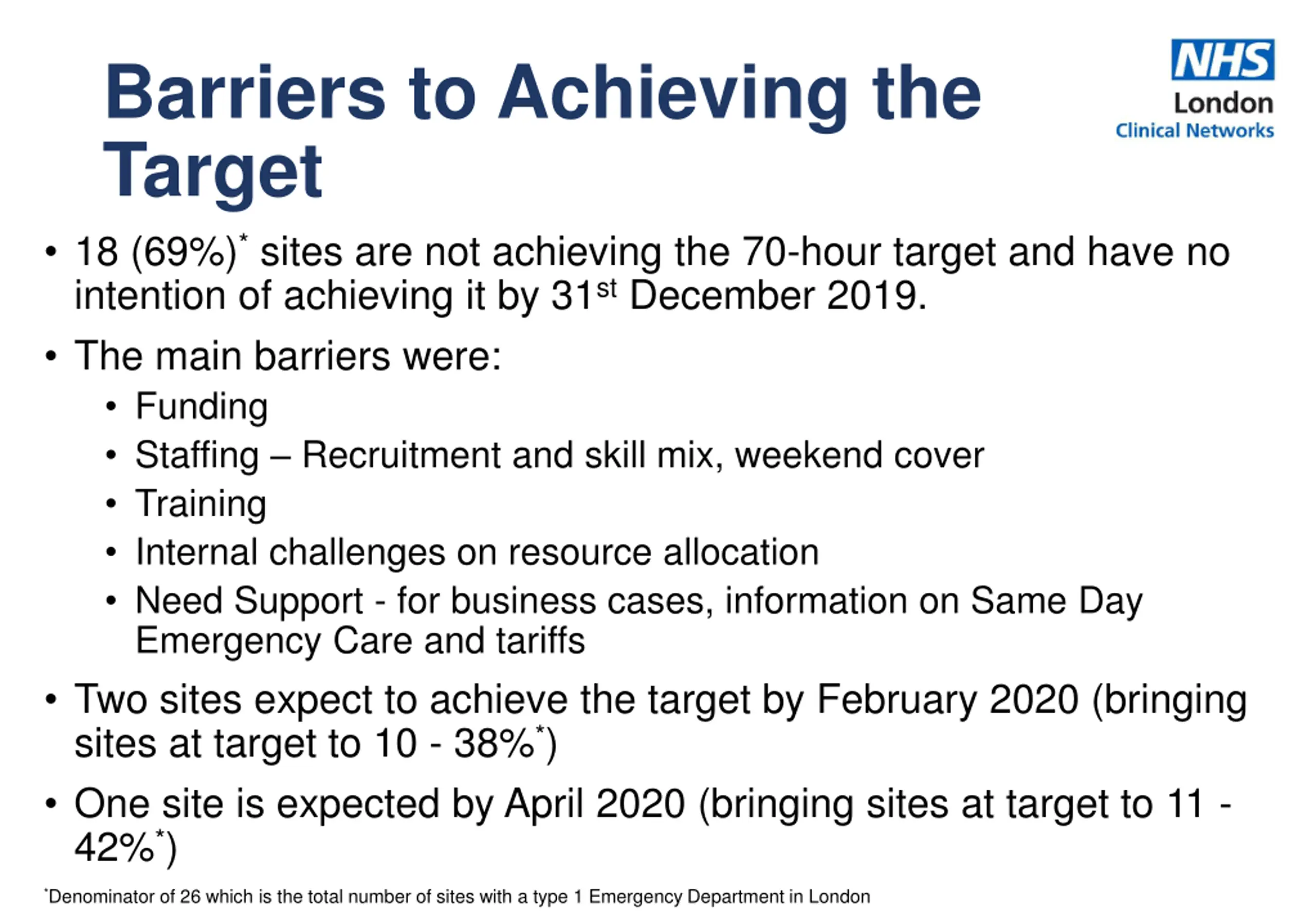 Barriers to Achieving the Target

NHS
London
Clinical Networks

• 18 (69%)* sites are not achieving the 70-hour target and have no intention of achieving it by 31st December 2019.

• The main barriers were:
 • Funding
 • Staffing – Recruitment and skill mix, weekend cover
 • Training
 • Internal challenges on resource allocation
 • Need Support - for business cases, information on Same Day Emergency Care and tariffs

• Two sites expect to achieve the target by February 2020 (bringing sites at target to 10 - 38%*)

• One site is expected by April 2020 (bringing sites at target to 11 - 42%*)

*Denominator of 26 which is the total number of sites with a type 1 Emergency Department in London